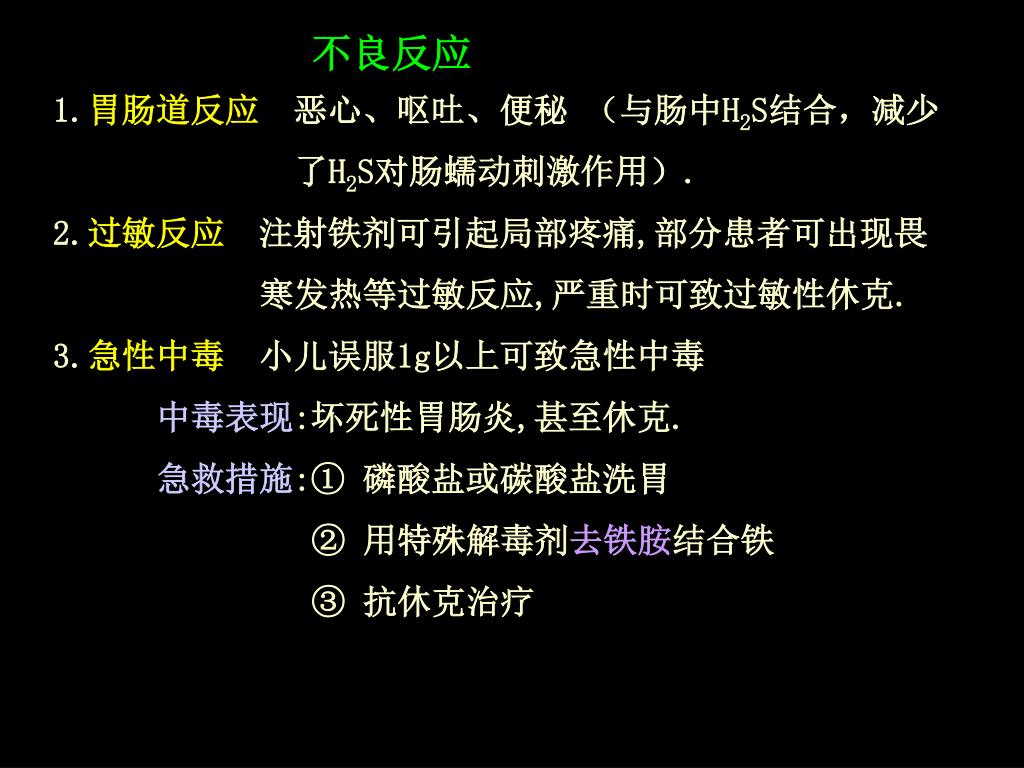 不良反应

1.胃肠道反应　恶心、呕吐、便秘 （与肠中$H_2S$结合，减少了$H_2S$对肠蠕动刺激作用）.

2.过敏反应　注射铁剂可引起局部疼痛,部分患者可出现畏寒发热等过敏反应,严重时可致过敏性休克.

3.急性中毒　小儿误服1g以上可致急性中毒

中毒表现:坏死性胃肠炎,甚至休克.

急救措施:① 磷酸盐或碳酸盐洗胃

② 用特殊解毒剂去铁胺结合铁

③ 抗休克治疗